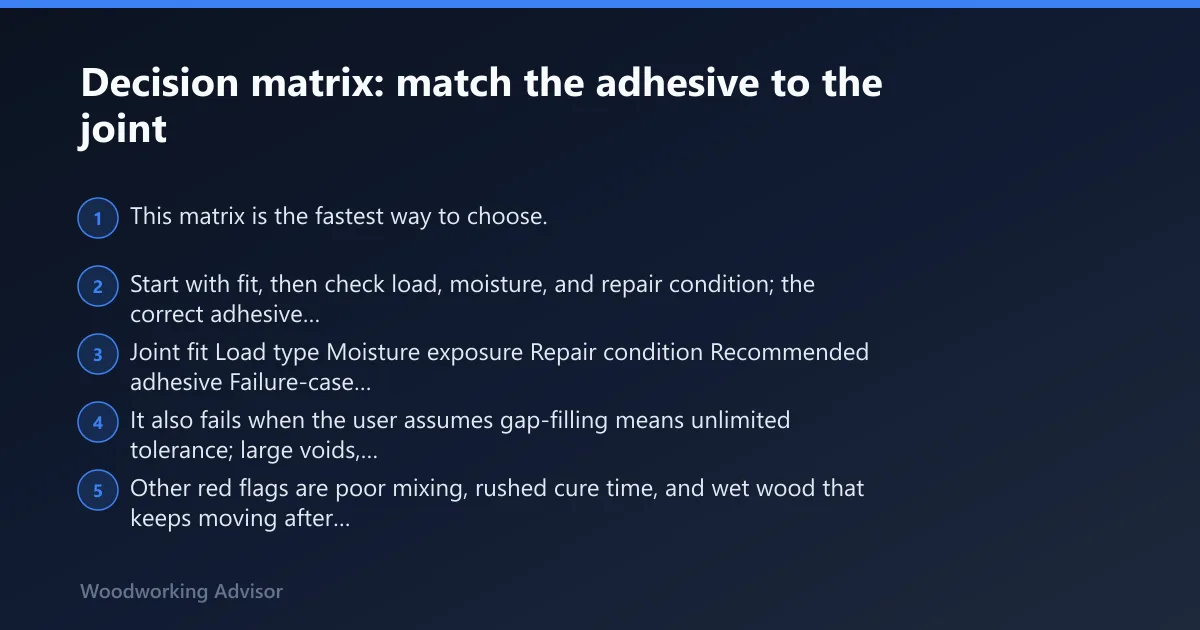 Decision matrix: match the adhesive to the joint

1 This matrix is the fastest way to choose.

2 Start with fit, then check load, moisture, and repair condition; the correct adhesive...

3 Joint fit Load type Moisture exposure Repair condition Recommended adhesive Failure-case...

4 It also fails when the user assumes gap-filling means unlimited tolerance; large voids,...

5 Other red flags are poor mixing, rushed cure time, and wet wood that keeps moving after...

Woodworking Advisor